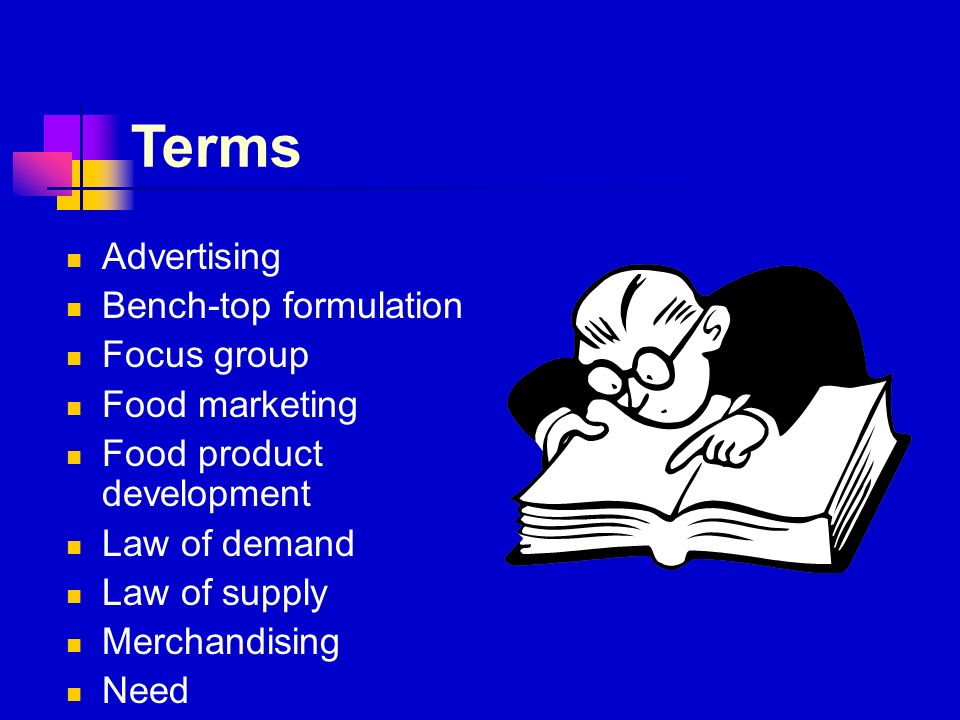 Terms

- Advertising
- Bench-top formulation
- Focus group
- Food marketing
- Food product development
- Law of demand
- Law of supply
- Merchandising
- Need